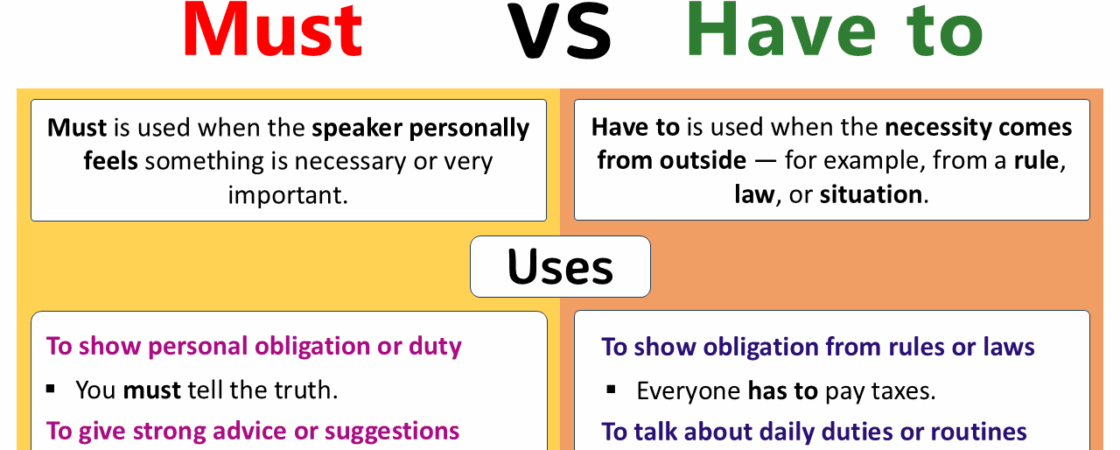 Must VS Have to

Must is used when the speaker personally feels something is necessary or very important.

Have to is used when the necessity comes from outside — for example, from a rule, law, or situation.

Uses

To show personal obligation or duty
▪ You must tell the truth.
To give strong advice or suggestions

To show obligation from rules or laws
▪ Everyone has to pay taxes.
To talk about daily duties or routines